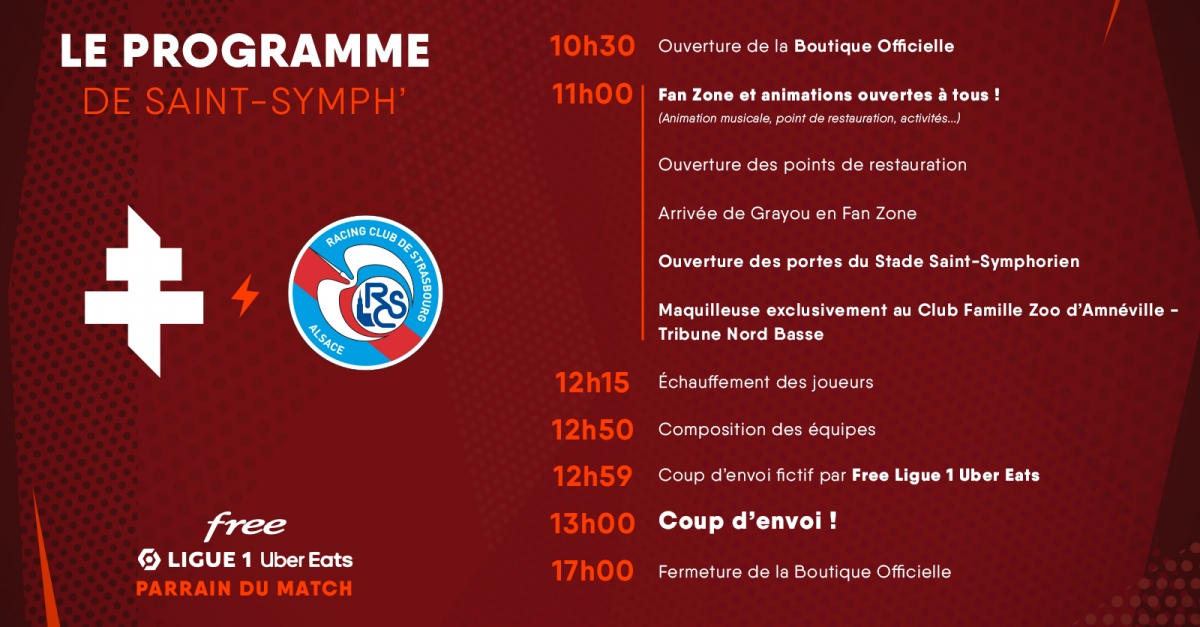 LE PROGRAMME
DE SAINT-SYMPH'

RACING CLUB DE STRASBOURG
RCS
ALSACE

free
LIGUE 1 Uber Eats
PARRAIN DU MATCH

10h30 Ouverture de la Boutique Officielle

11h00 Fan Zone et animations ouvertes à tous !
(Animation musicale, point de restauration, activités...)

Ouverture des points de restauration

Arrivée de Grayou en Fan Zone

Ouverture des portes du Stade Saint-Symphorien

Maquilleuse exclusivement au Club Famille Zoo d'Amnéville - Tribune Nord Basse

12h15 Échauffement des joueurs

12h50 Composition des équipes

12h59 Coup d'envoi fictif par Free Ligue 1 Uber Eats

13h00 Coup d'envoi !

17h00 Fermeture de la Boutique Officielle